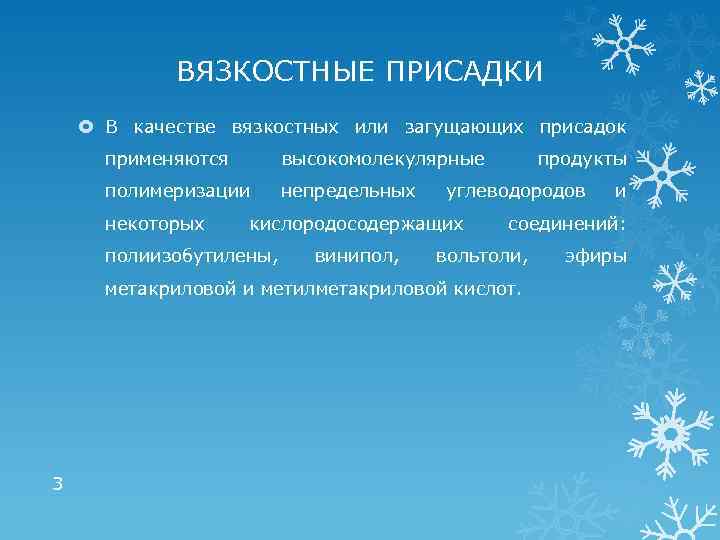 ВЯЗКОСТНЫЕ ПРИСАДКИ

В качестве вязкостных или загущающих присадок применяются высокомолекулярные продукты полимеризации непредельных углеводородов и некоторых кислородосодержащих соединений: полиизобутилены, винипол, вольтоли, эфиры метакриловой и метилметакриловой кислот.

3